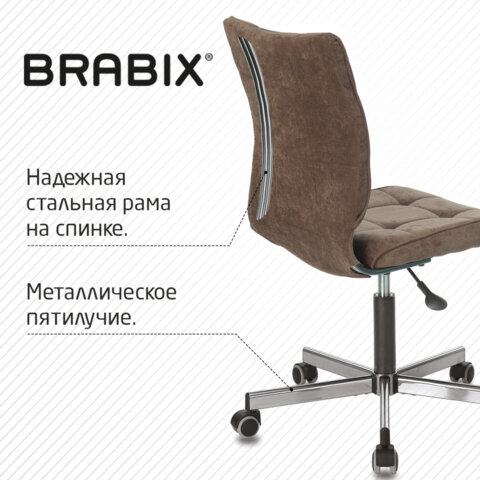 BRABIX®

Надежная стальная рама на спинке.

Металлическое пятилучие.